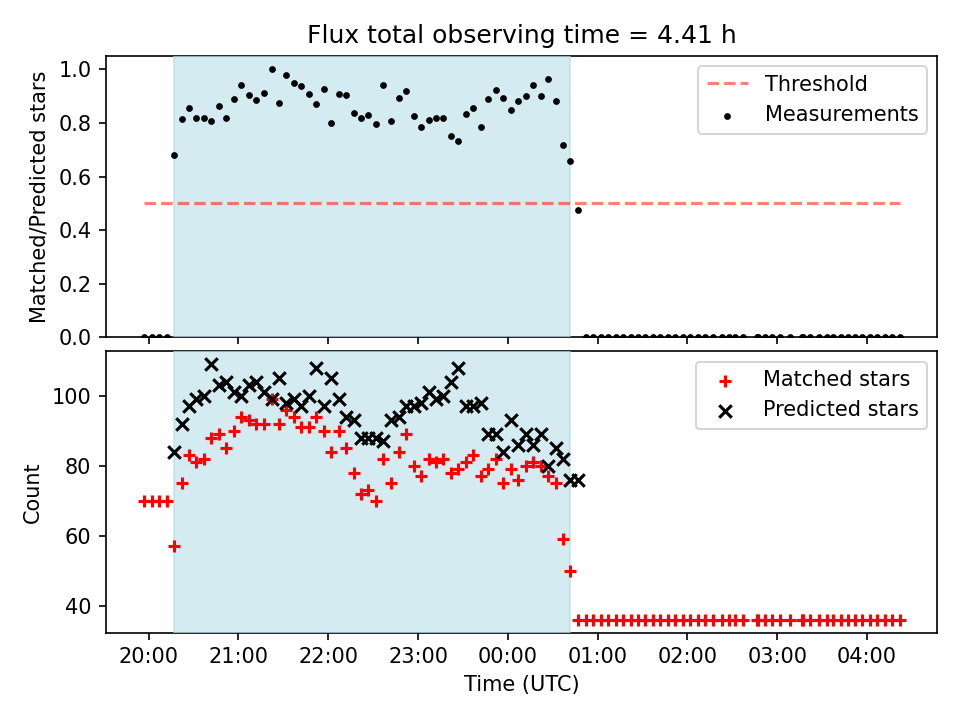 Flux total observing time = 4.41 h

Matched/Predicted stars

1.0
0.8
0.6
0.4
0.2
0.0

Threshold
Measurements

Count

100
80
60
40

Matched stars
Predicted stars

20:00
21:00
22:00
23:00
00:00
01:00
02:00
03:00
04:00

Time (UTC)